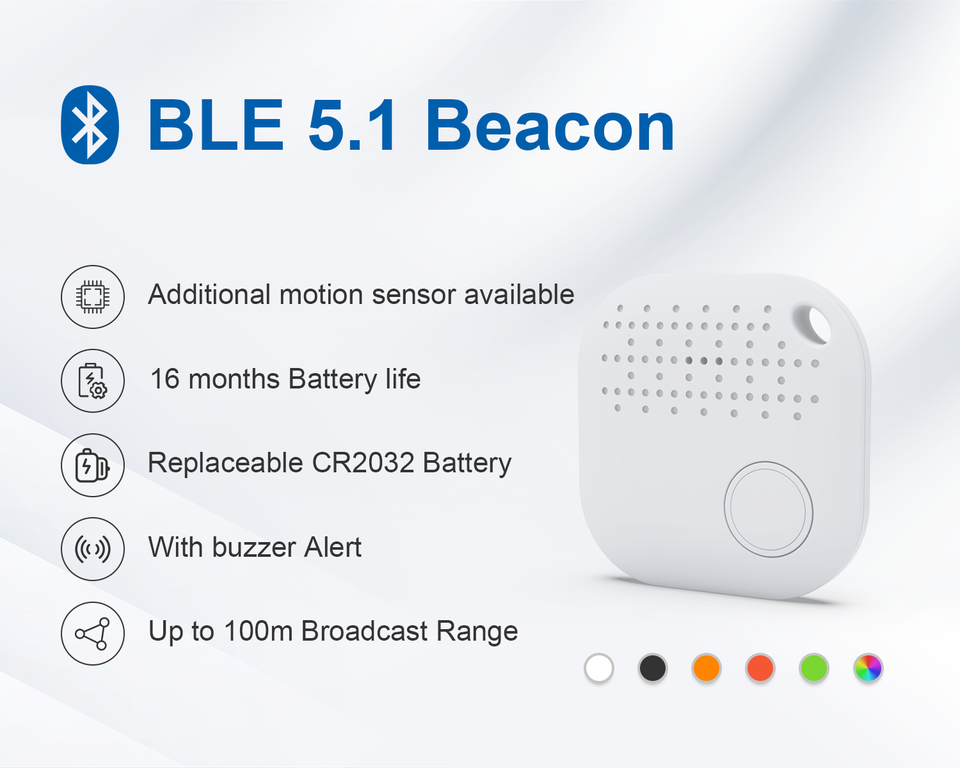 BLE 5.1 Beacon

Additional motion sensor available

16 months Battery life

Replaceable CR2032 Battery

With buzzer Alert

Up to 100m Broadcast Range